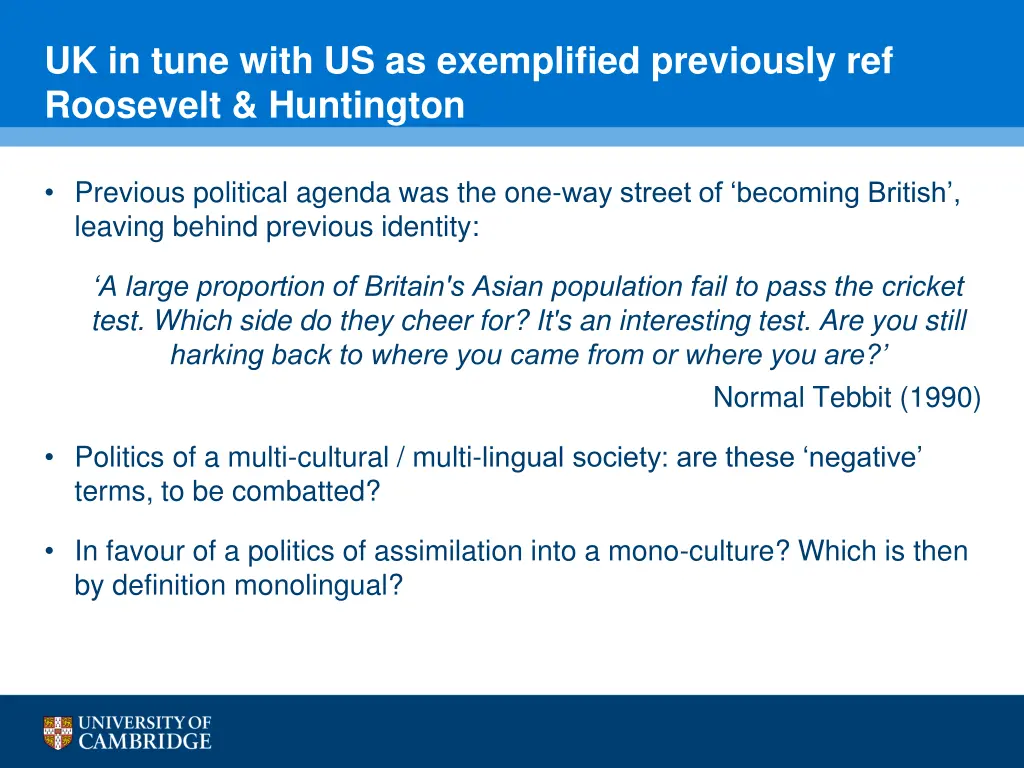 UK in tune with US as exemplified previously ref Roosevelt & Huntington

• Previous political agenda was the one-way street of ‘becoming British’, leaving behind previous identity:

‘A large proportion of Britain's Asian population fail to pass the cricket test. Which side do they cheer for? It's an interesting test. Are you still harking back to where you came from or where you are?’

Normal Tebbit (1990)

• Politics of a multi-cultural / multi-lingual society: are these ‘negative’ terms, to be combatted?

• In favour of a politics of assimilation into a mono-culture? Which is then by definition monolingual?

UNIVERSITY OF CAMBRIDGE